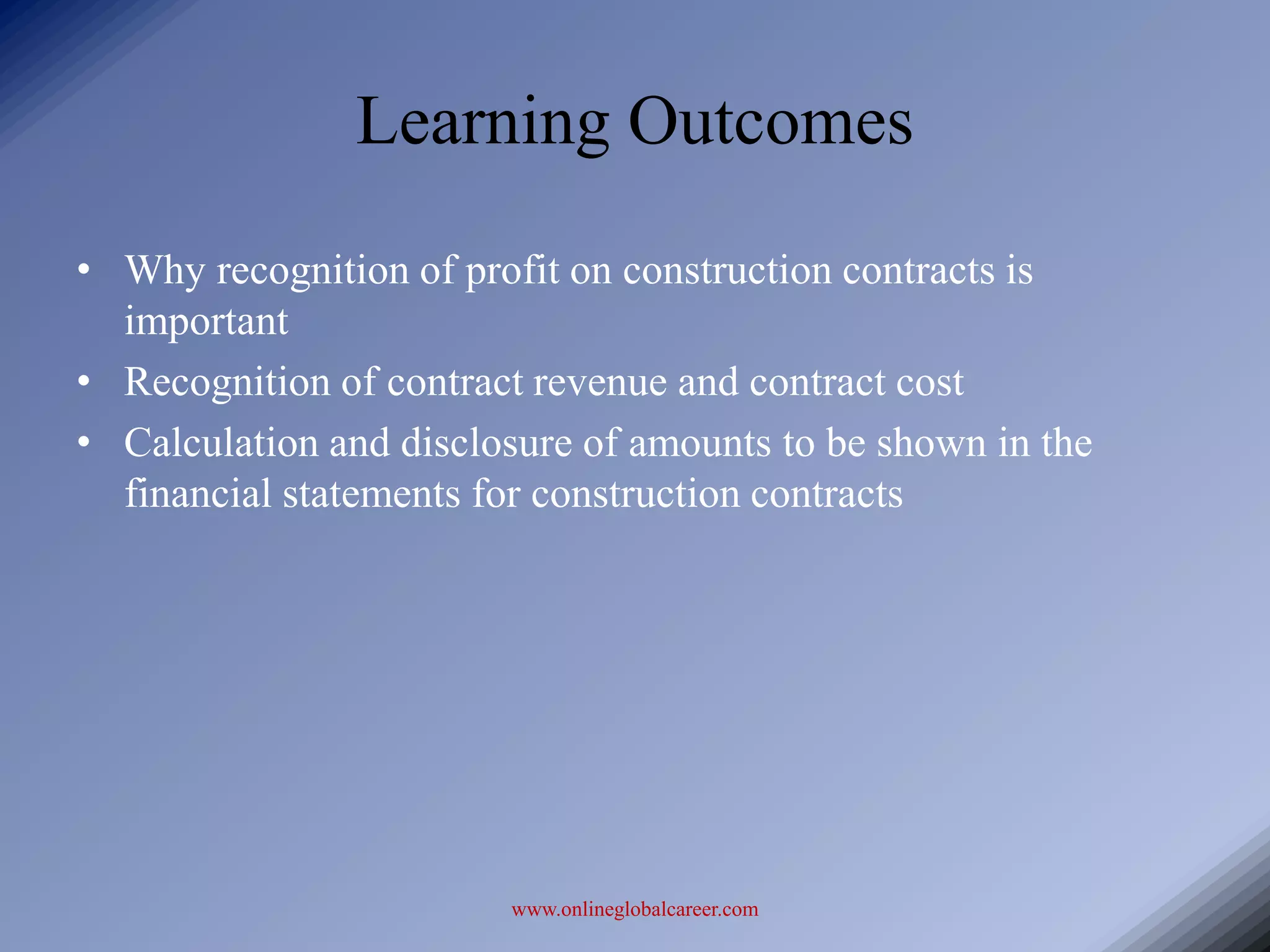 Learning Outcomes

• Why recognition of profit on construction contracts is important
• Recognition of contract revenue and contract cost
• Calculation and disclosure of amounts to be shown in the financial statements for construction contracts

www.onlineglobalcareer.com